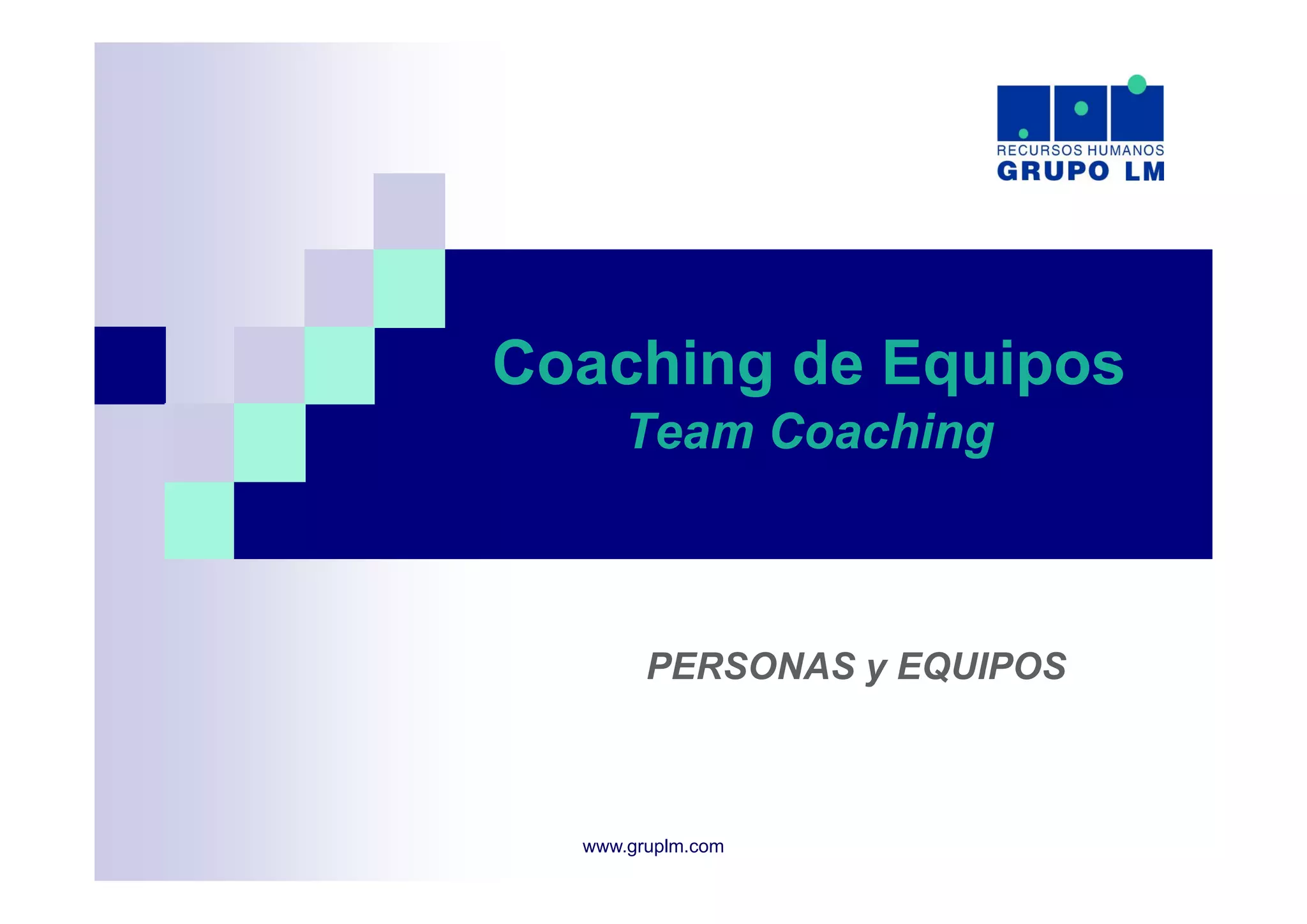 RECURSOS HUMANOS
GRUPO LM

Coaching de Equipos
Team Coaching

PERSONAS y EQUIPOS

www.gruplm.com